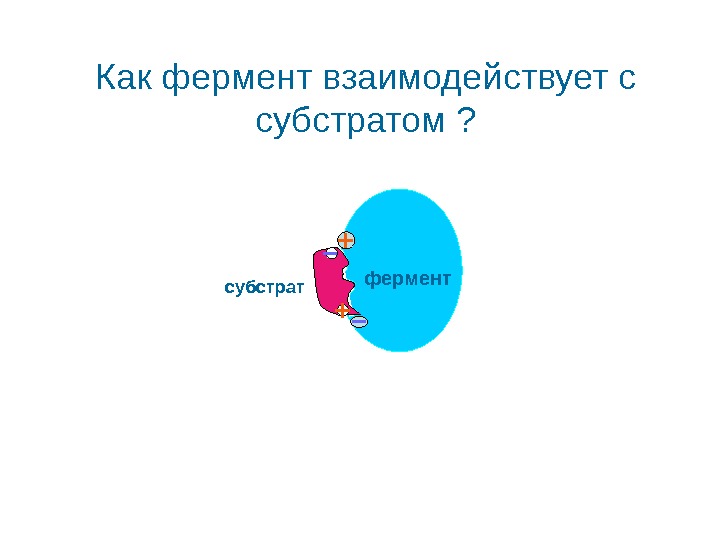 Как фермент взаимодействует с субстратом ?

субстрат

фермент

+
−
+
−